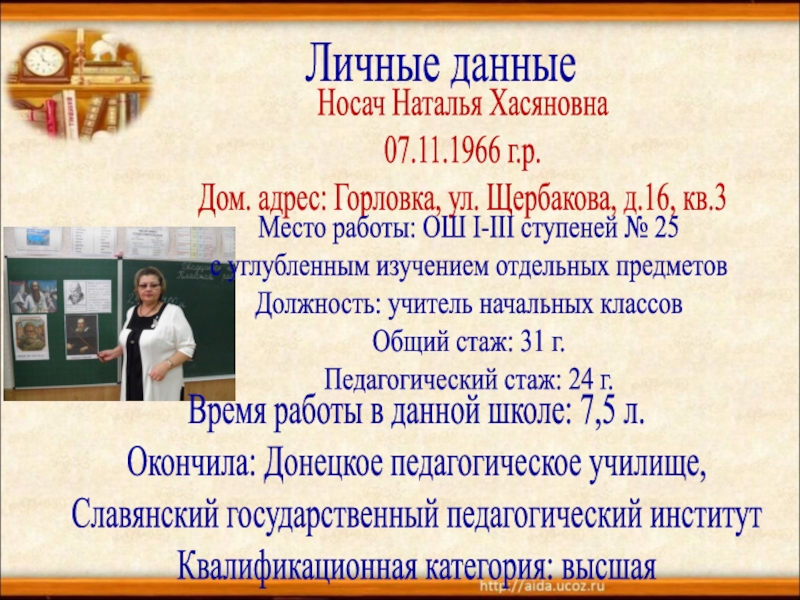 Личные данные
Носач Наталья Хасяновна
07.11.1966 г.р.
Дом. адрес: Горловка, ул. Щербакова, д.16, кв.3
Место работы: ОШ I-III ступеней № 25
с углубленным изучением отдельных предметов
Должность: учитель начальных классов
Общий стаж: 31 г.
Педагогический стаж: 24 г.
Время работы в данной школе: 7,5 л.
Окончила: Донецкое педагогическое училище,
Славянский государственный педагогический институт
Квалификационная категория: высшая
http://aida.ucoz.ru